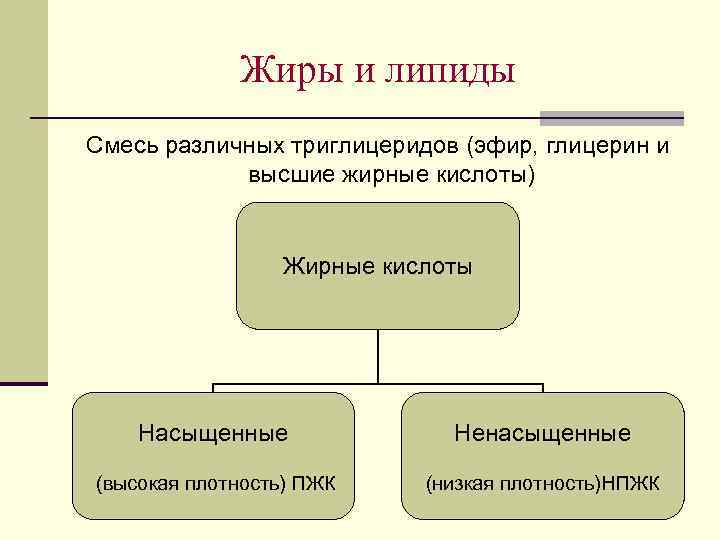 Жиры и липиды

Смесь различных триглицеридов (эфир, глицерин и высшие жирные кислоты)

Жирные кислоты

Насыщенные

(высокая плотность) ПЖК

Ненасыщенные

(низкая плотность)НПЖК